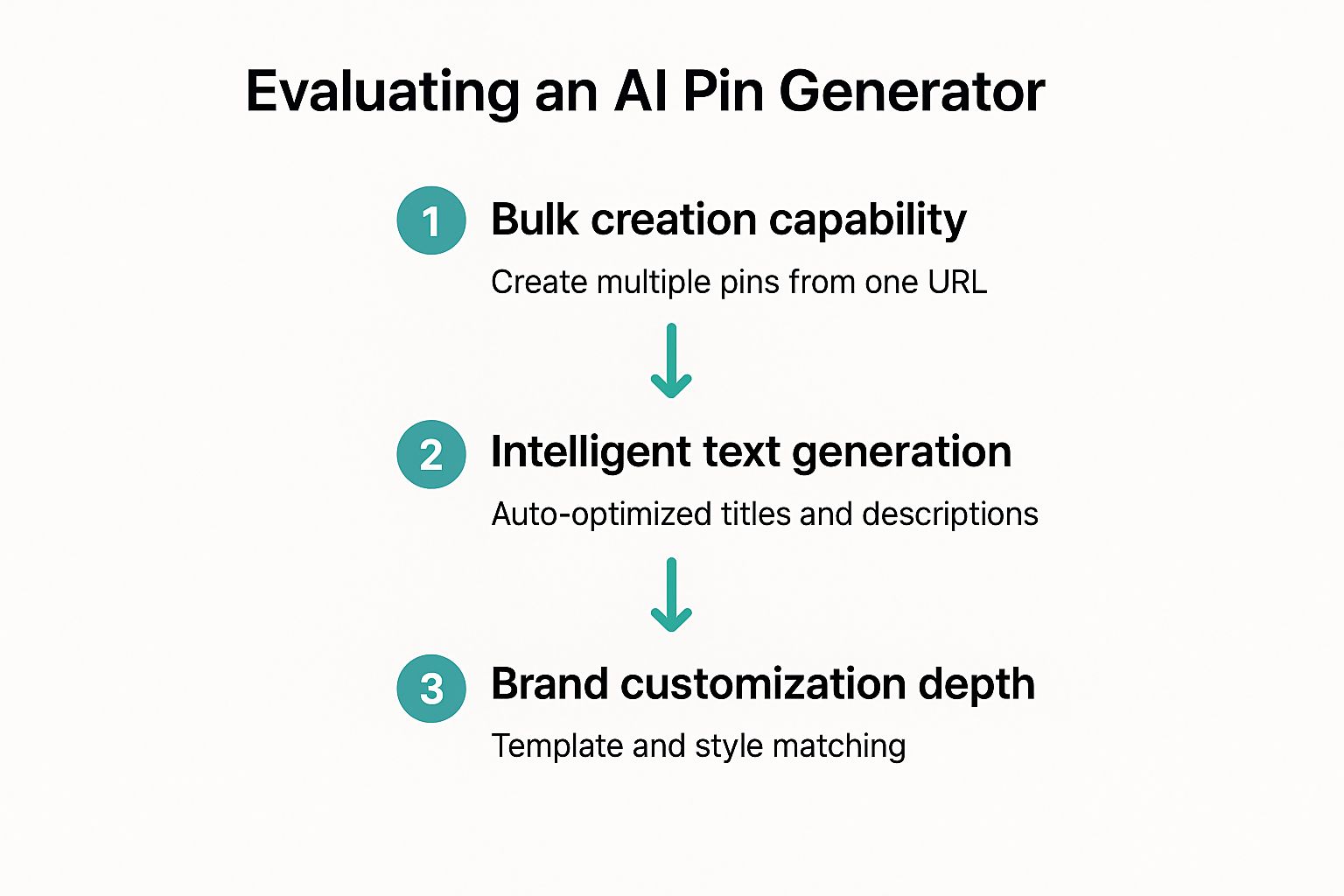 Evaluating an AI Pin Generator

1 Bulk creation capability

Create multiple pins from one URL

2 Intelligent text generation

Auto-optimized titles and descriptions

3 Brand customization depth

Template and style matching